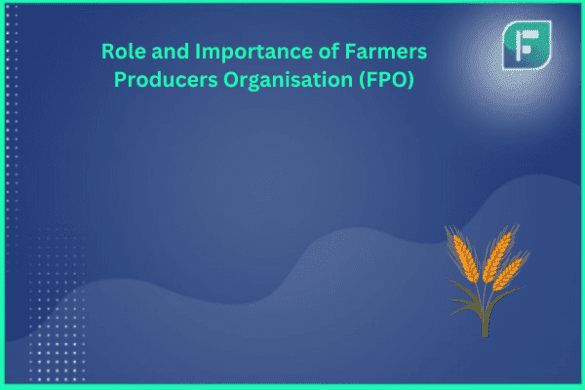 Role and Importance of Farmers Producers Organisation (FPO)

F